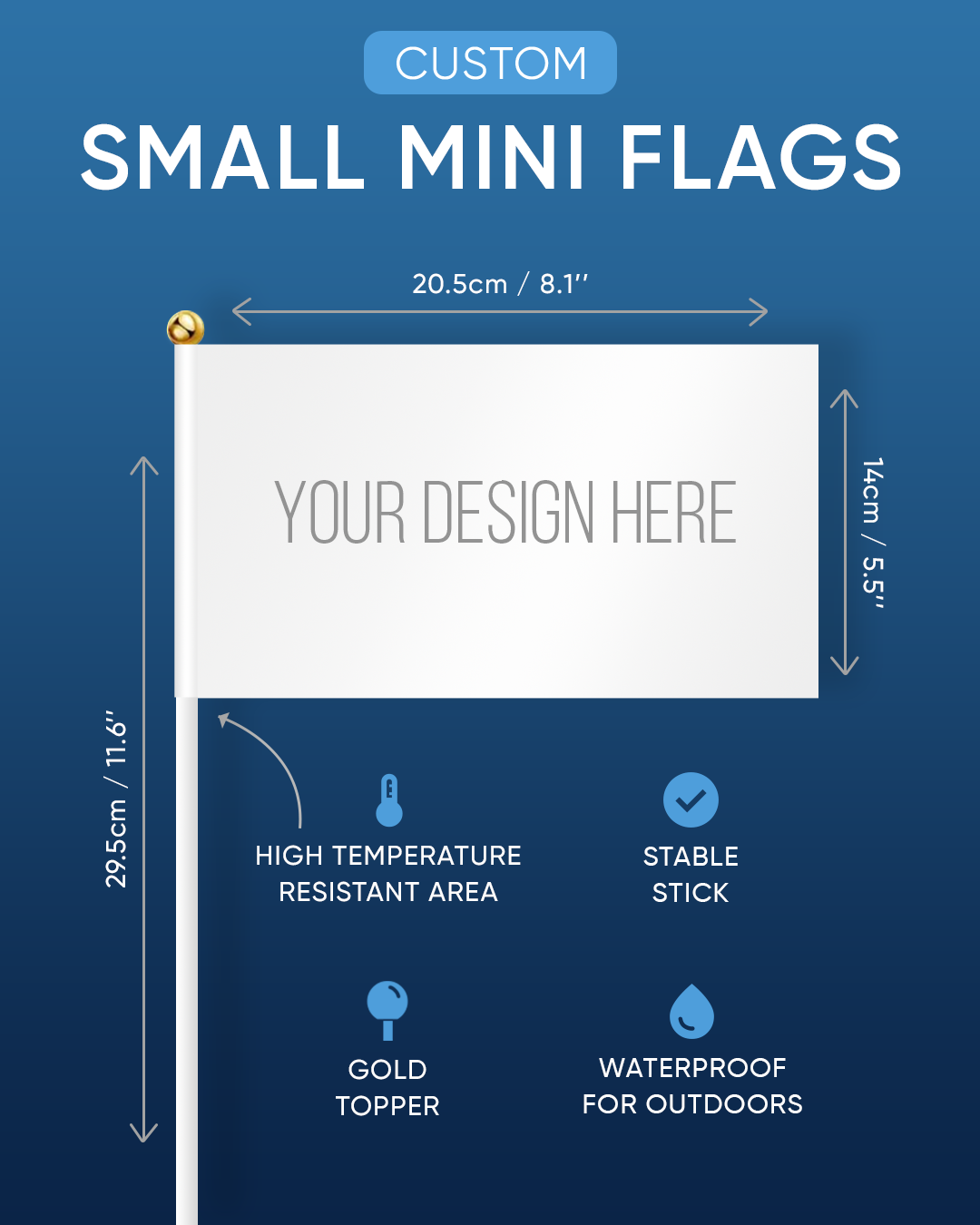 CUSTOM
SMALL MINI FLAGS

20.5cm / 8.1''

YOUR DESIGN HERE

14cm / 5.5''

29.5cm / 11.6''

HIGH TEMPERATURE RESISTANT AREA

STABLE STICK

GOLD TOPPER

WATERPROOF FOR OUTDOORS